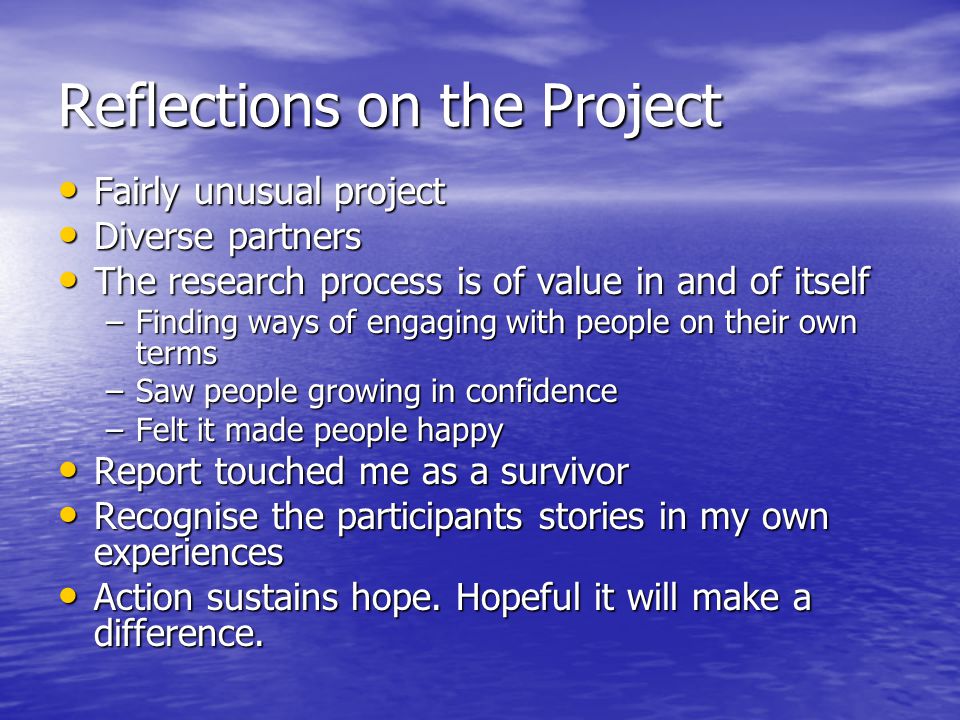 Reflections on the Project

• Fairly unusual project
• Diverse partners
• The research process is of value in and of itself
  – Finding ways of engaging with people on their own terms
  – Saw people growing in confidence
  – Felt it made people happy
• Report touched me as a survivor
• Recognise the participants stories in my own experiences
• Action sustains hope. Hopeful it will make a difference.